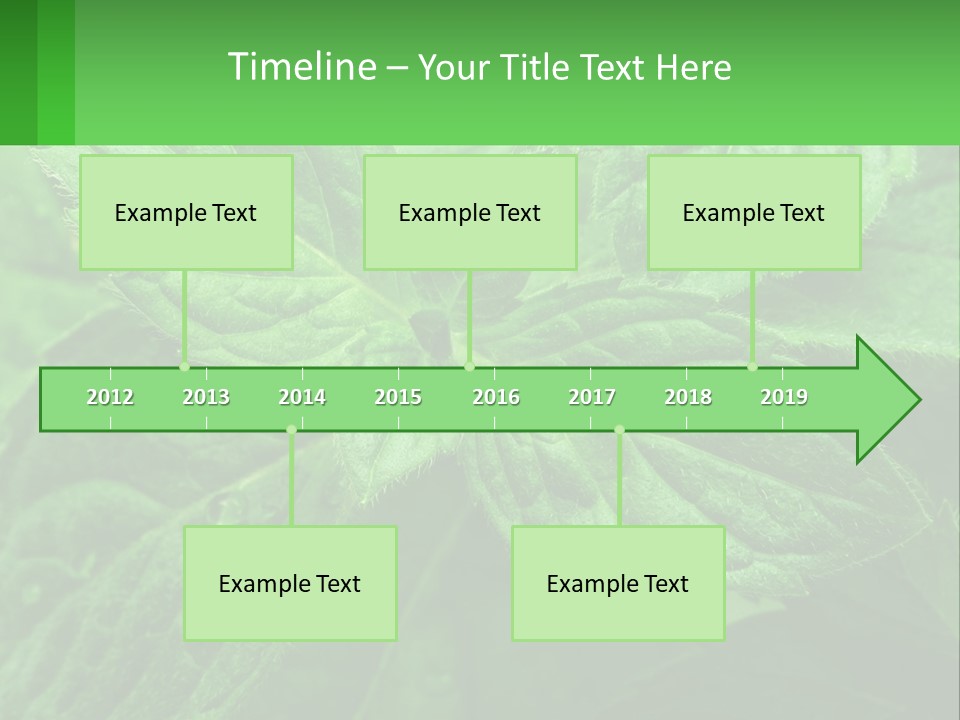 Timeline – Your Title Text Here

Example Text

Example Text

Example Text

2012 2013 2014 2015 2016 2017 2018 2019

Example Text

Example Text